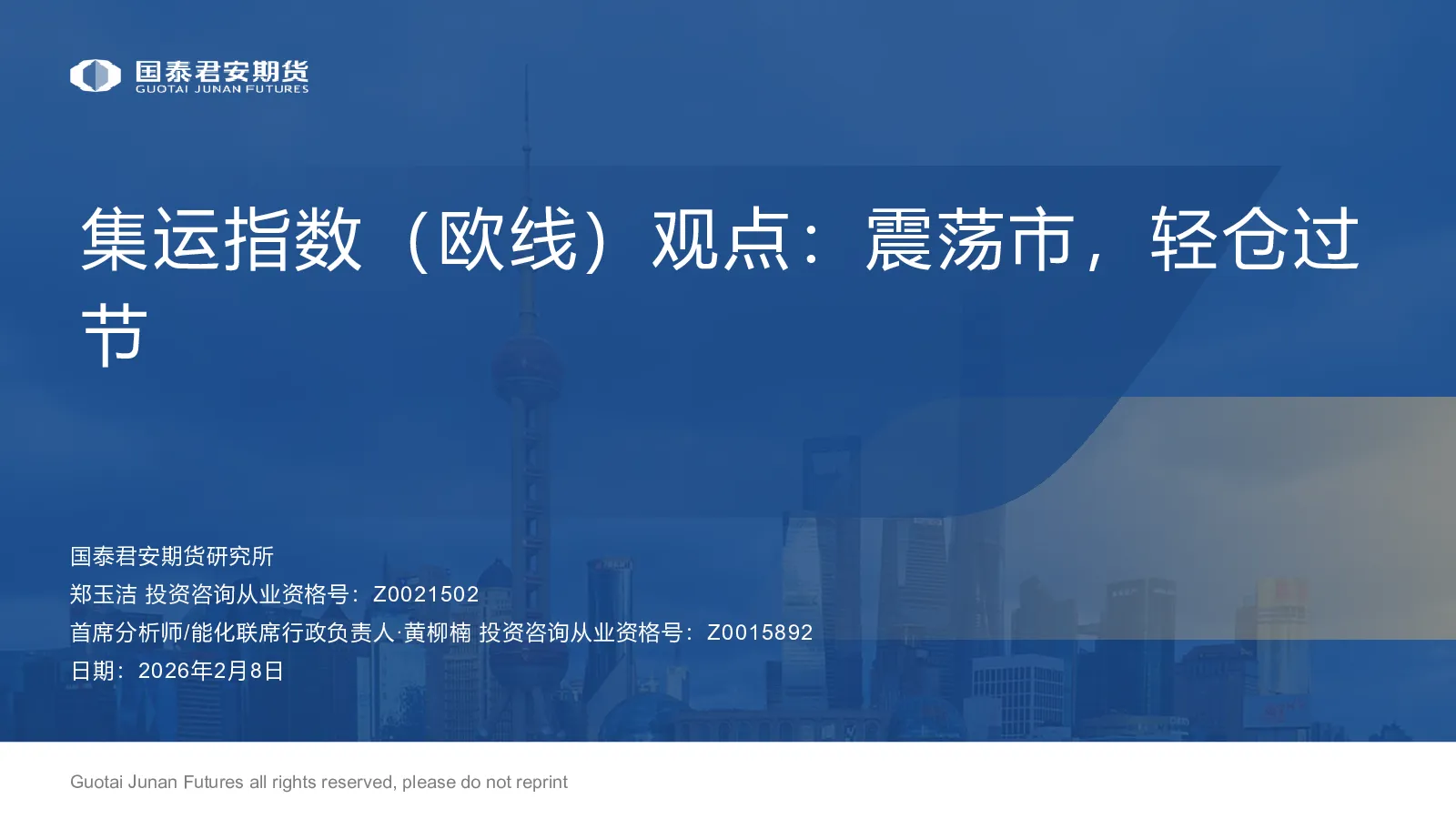 国泰君安期货
GUOTAI JUNAN FUTURES

集运指数（欧线）观点：震荡市，轻仓过节

国泰君安期货研究所
郑玉洁 投资咨询从业资格号：Z0021502
首席分析师/能化联席行政负责人·黄柳楠 投资咨询从业资格号：Z0015892
日期：2026年2月8日

Guotai Junan Futures all rights reserved, please do not reprint